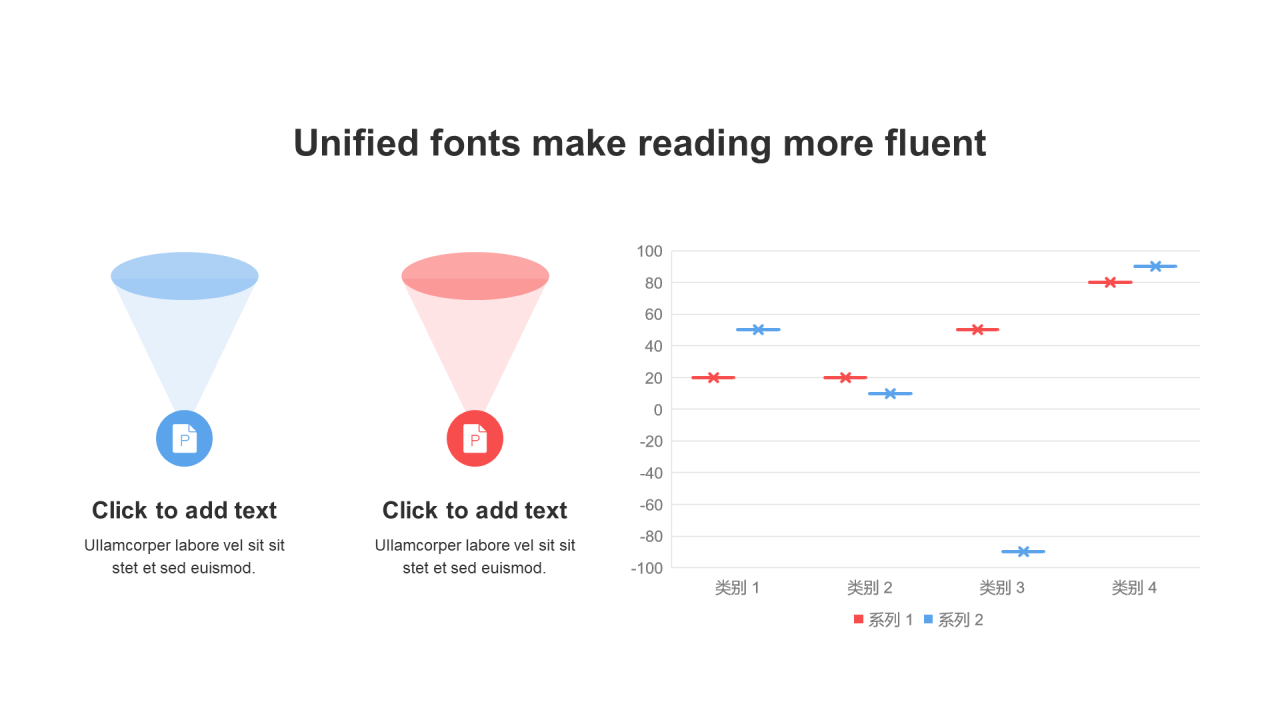 Unified fonts make reading more fluent

P

Click to add text

Ullamcorper labore vel sit sit stet et sed euismod.

P

Click to add text

Ullamcorper labore vel sit sit stet et sed euismod.

100
80
60
40
20
0
-20
-40
-60
-80
-100

类别 1 类别 2 类别 3 类别 4

系列 1 系列 2